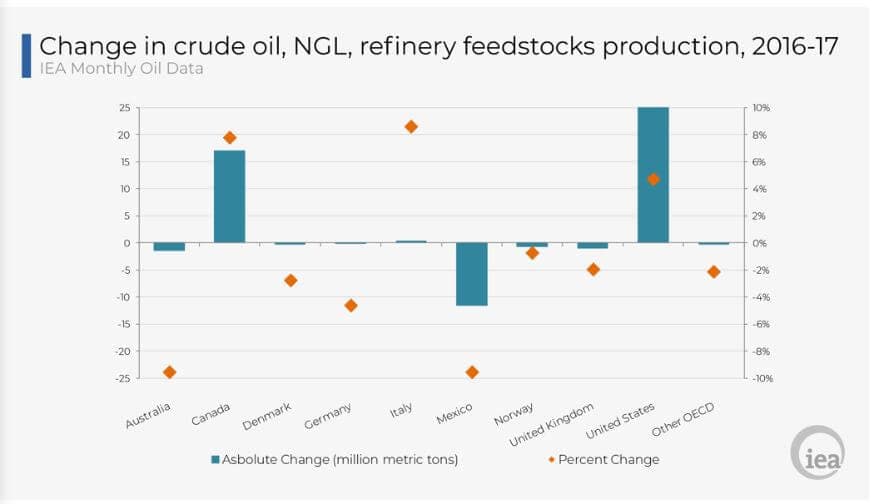 Change in crude oil, NGL, refinery feedstocks production, 2016-17
IEA Monthly Oil Data

25
20
15
10
5
0
-5
-10
-15
-20
-25

10%
8%
6%
4%
2%
0%
-2%
-4%
-6%
-8%
-10%

Australia
Canada
Denmark
Germany
Italy
Mexico
Norway
United Kingdom
United States
Other OECD

Asbolute Change (million metric tons)
Percent Change

iea